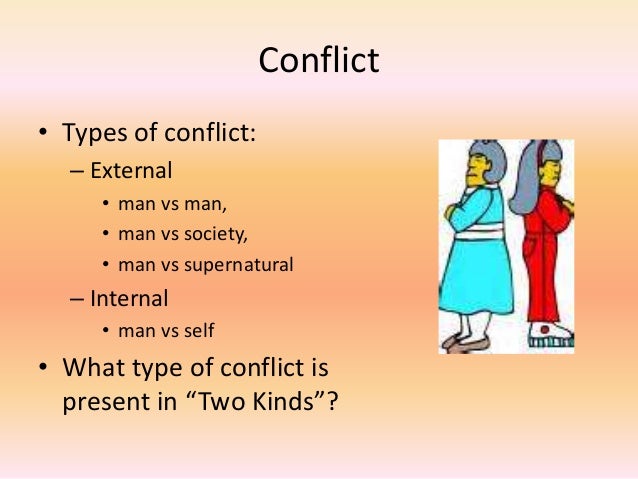 Conflict

• Types of conflict:
  – External
    • man vs man,
    • man vs society,
    • man vs supernatural
  – Internal
    • man vs self
• What type of conflict is present in “Two Kinds”?